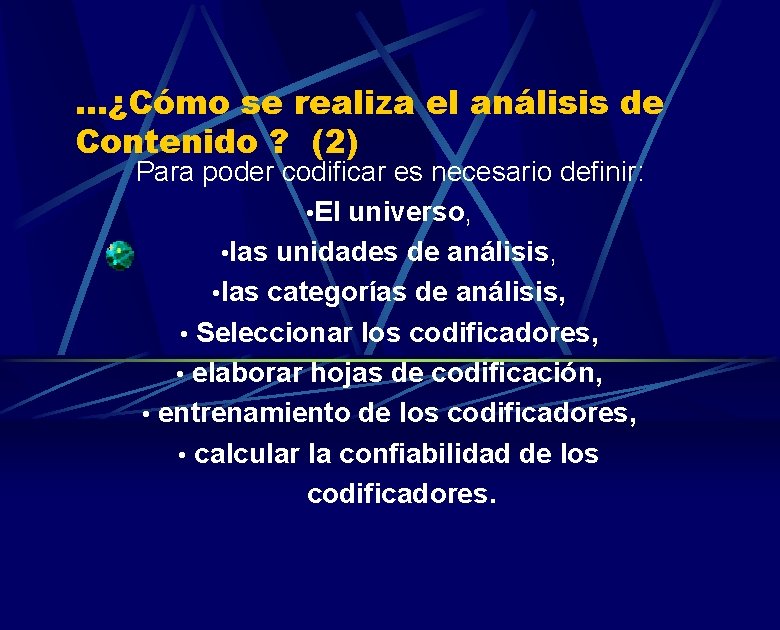 ...¿Cómo se realiza el análisis de Contenido ? (2)

Para poder codificar es necesario definir:

•El universo,

•las unidades de análisis,

•las categorías de análisis,

• Seleccionar los codificadores,

• elaborar hojas de codificación,

• entrenamiento de los codificadores,

• calcular la confiabilidad de los codificadores.